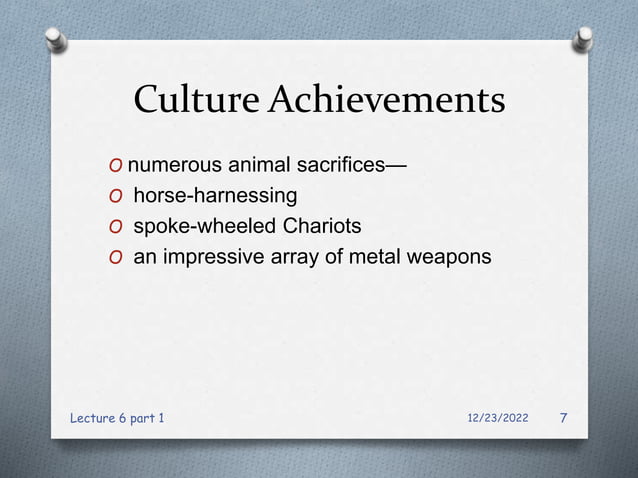 Culture Achievements

O numerous animal sacrifices—
O horse-harnessing
O spoke-wheeled Chariots
O an impressive array of metal weapons

Lecture 6 part 1

12/23/2022

7